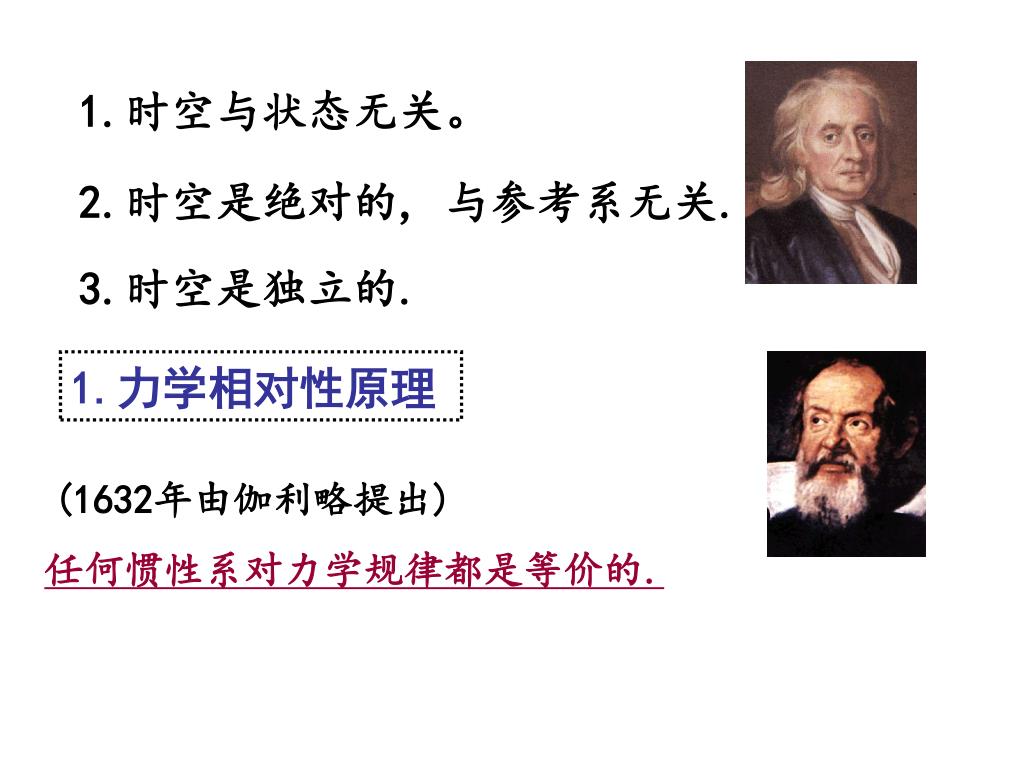 1. 时空与状态无关。

2. 时空是绝对的，与参考系无关.

3. 时空是独立的.

1. 力学相对性原理

（1632年由伽利略提出）

任何惯性系对力学规律都是等价的.